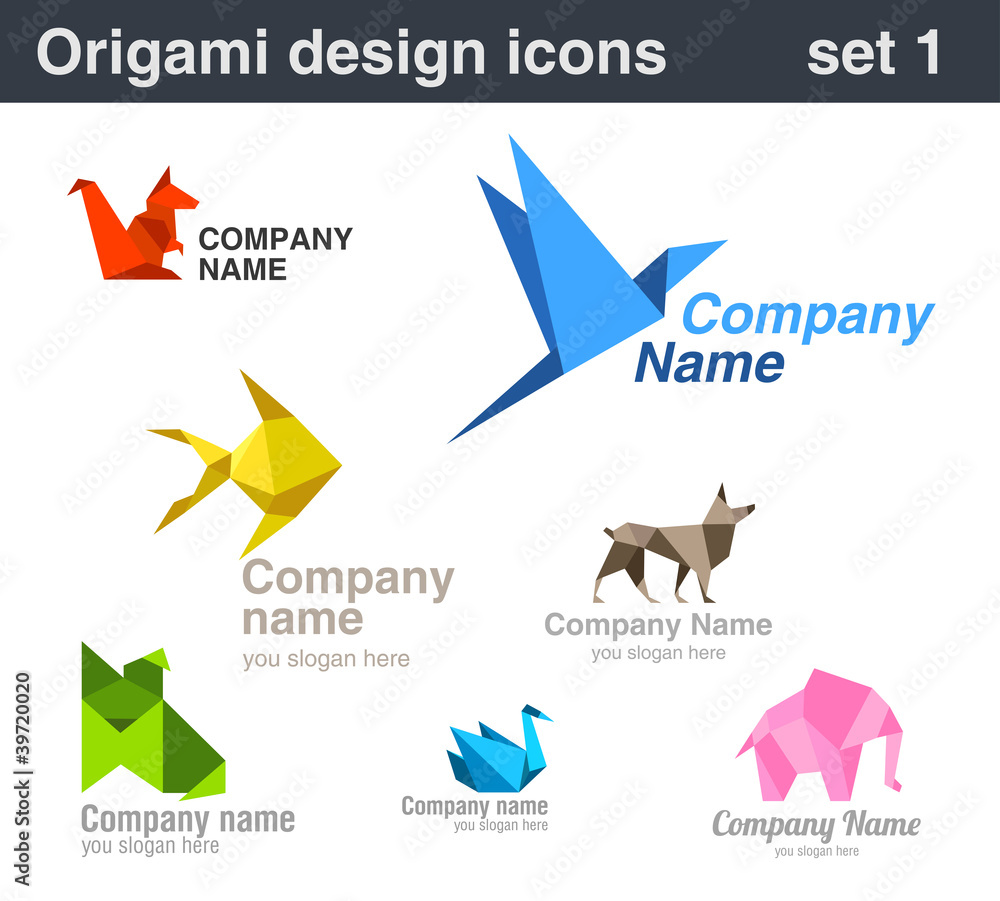 Origami design icons set 1

COMPANY NAME

Company Name

Company name
you slogan here

Company Name
you slogan here

Company name
you slogan here

Company name
you slogan here

Company Name
you slogan here

Adobe Stock | #39720020